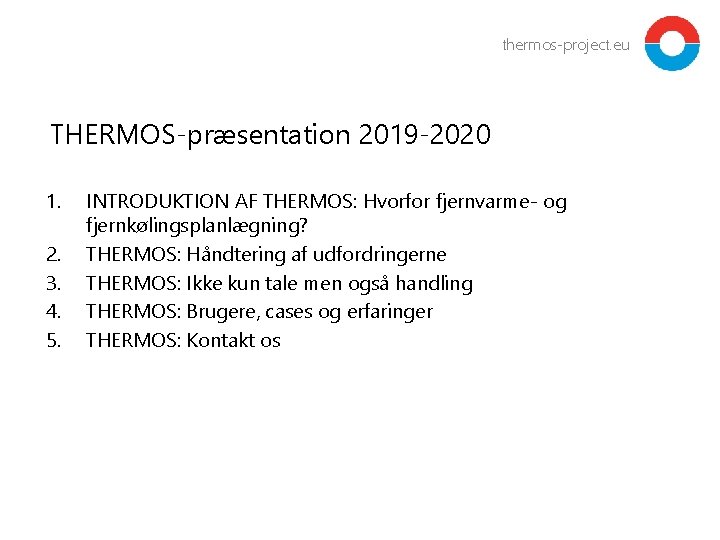 thermos-project.eu

THERMOS-præsentation 2019-2020

1. INTRODUKTION AF THERMOS: Hvorfor fjernvarme- og fjernkølingsplanlægning?
2. THERMOS: Håndtering af udfordringerne
3. THERMOS: Ikke kun tale men også handling
4. THERMOS: Brugere, cases og erfaringer
5. THERMOS: Kontakt os